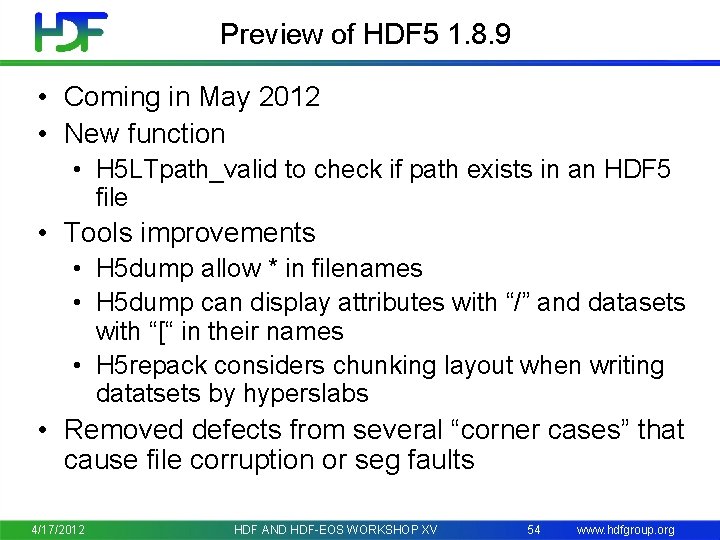 HDF

Preview of HDF5 1.8.9

• Coming in May 2012
• New function
  • H5LTpath_valid to check if path exists in an HDF5 file
• Tools improvements
  • H5dump allow * in filenames
  • H5dump can display attributes with “/” and datasets with “[“ in their names
  • H5repack considers chunking layout when writing datatsets by hyperslabs
• Removed defects from several “corner cases” that cause file corruption or seg faults

4/17/2012 HDF AND HDF-EOS WORKSHOP XV 54 www.hdfgroup.org